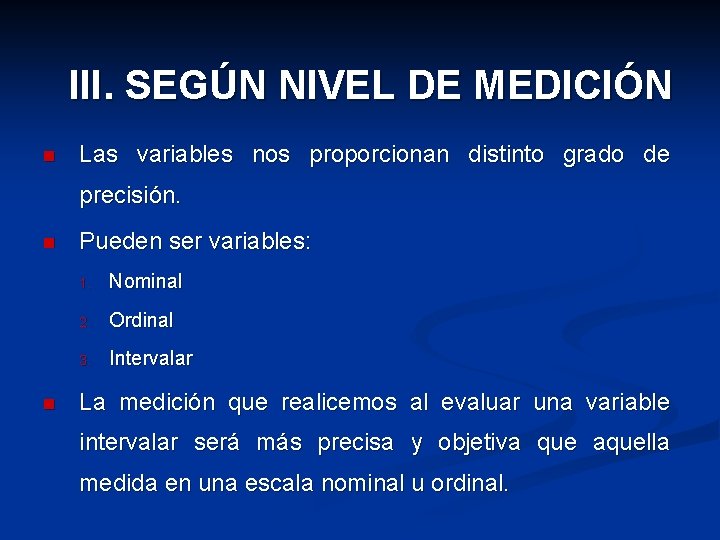 III. SEGÚN NIVEL DE MEDICIÓN

Las variables nos proporcionan distinto grado de precisión.

Pueden ser variables:

1. Nominal
2. Ordinal
3. Intervalar

La medición que realicemos al evaluar una variable intervalar será más precisa y objetiva que aquella medida en una escala nominal u ordinal.